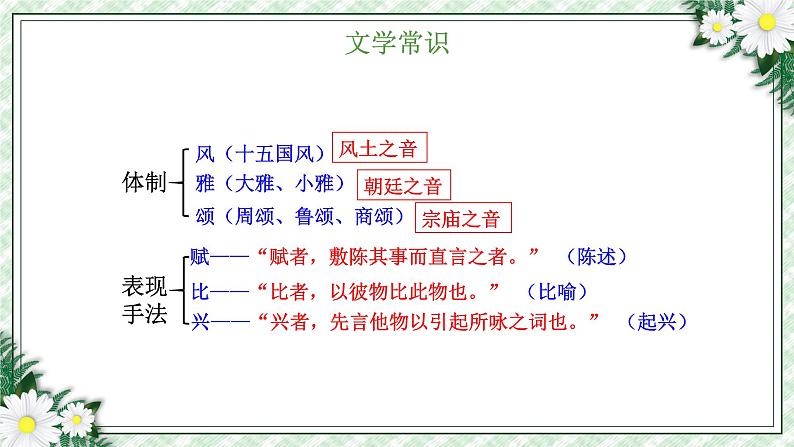 文学常识

体制
风（十五国风） 风土之音
雅（大雅、小雅） 朝廷之音
颂（周颂、鲁颂、商颂） 宗庙之音

表现手法
赋——“赋者，敷陈其事而直言之者。” （陈述）
比——“比者，以彼物比此物也。” （比喻）
兴——“兴者，先言他物以引起所咏之词也。” （起兴）